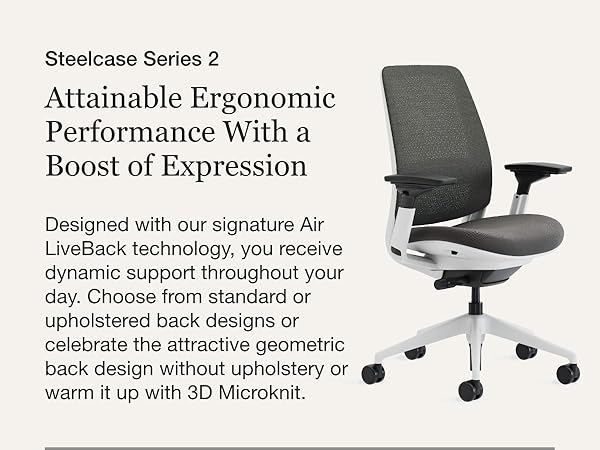 Steelcase Series 2

Attainable Ergonomic Performance With a Boost of Expression

Designed with our signature Air LiveBack technology, you receive dynamic support throughout your day. Choose from standard or upholstered back designs or celebrate the attractive geometric back design without upholstery or warm it up with 3D Microknit.